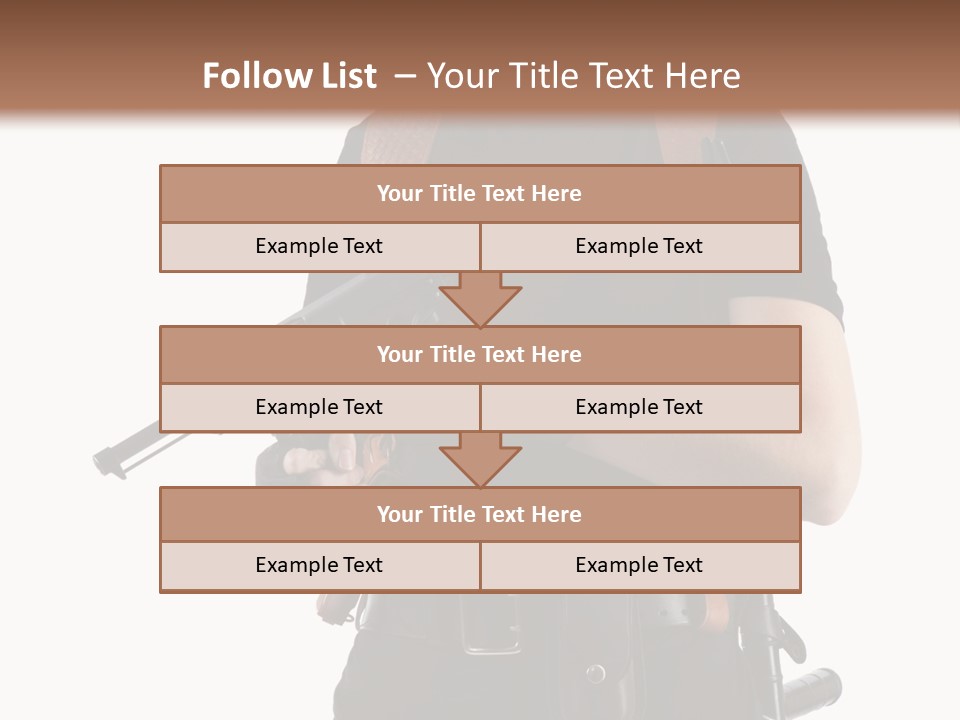 Follow List – Your Title Text Here

| Your Title Text Here | |
|---|---|
| Example Text | Example Text |

| Your Title Text Here | |
|---|---|
| Example Text | Example Text |

| Your Title Text Here | |
|---|---|
| Example Text | Example Text |